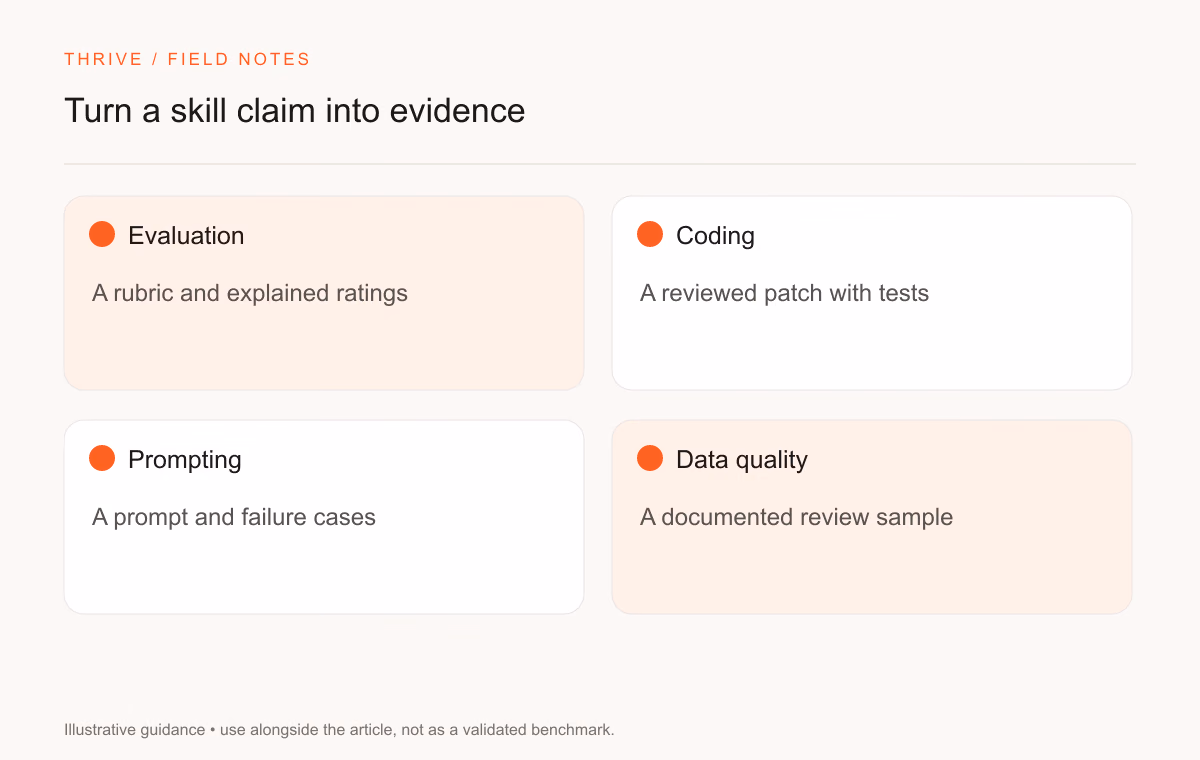 THRIVE / FIELD NOTES

Turn a skill claim into evidence

Evaluation

A rubric and explained ratings

Coding

A reviewed patch with tests

Prompting

A prompt and failure cases

Data quality

A documented review sample

Illustrative guidance • use alongside the article, not as a validated benchmark.